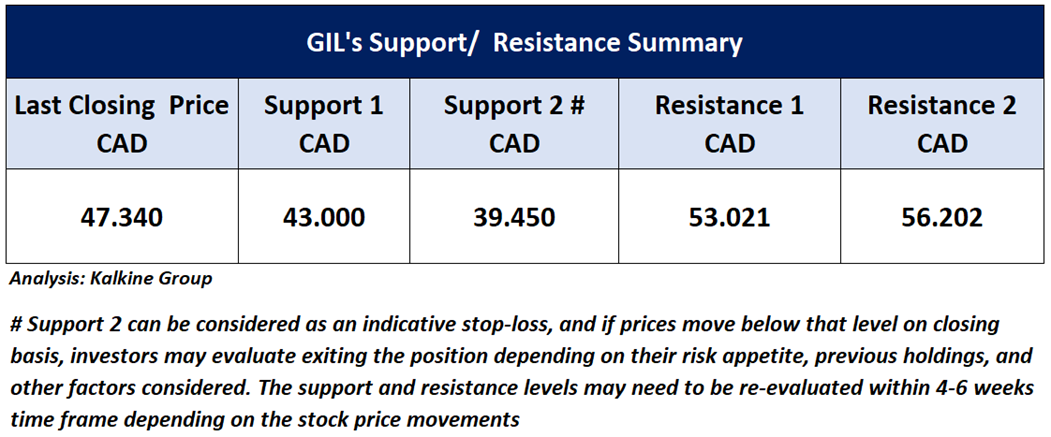 GIL's Support/  Resistance Summary

| Last Closing Price CAD | Support 1 CAD | Support 2 # CAD | Resistance 1 CAD | Resistance 2 CAD |
|---|---|---|---|---|
| 47.340 | 43.000 | 39.450 | 53.021 | 56.202 |

Analysis: Kalkine Group

# Support 2 can be considered as an indicative stop-loss, and if prices move below that level on closing basis, investors may evaluate exiting the position depending on their risk appetite, previous holdings, and other factors considered. The support and resistance levels may need to be re-evaluated within 4-6 weeks time frame depending on the stock price movements